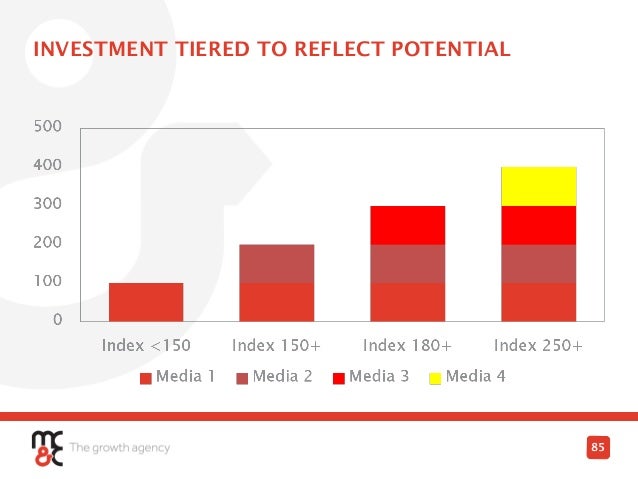 INVESTMENT TIERED TO REFLECT POTENTIAL

500
400
300
200
100
0

Index <150
Index 150+
Index 180+
Index 250+

Media 1
Media 2
Media 3
Media 4

mc&c The growth agency

85